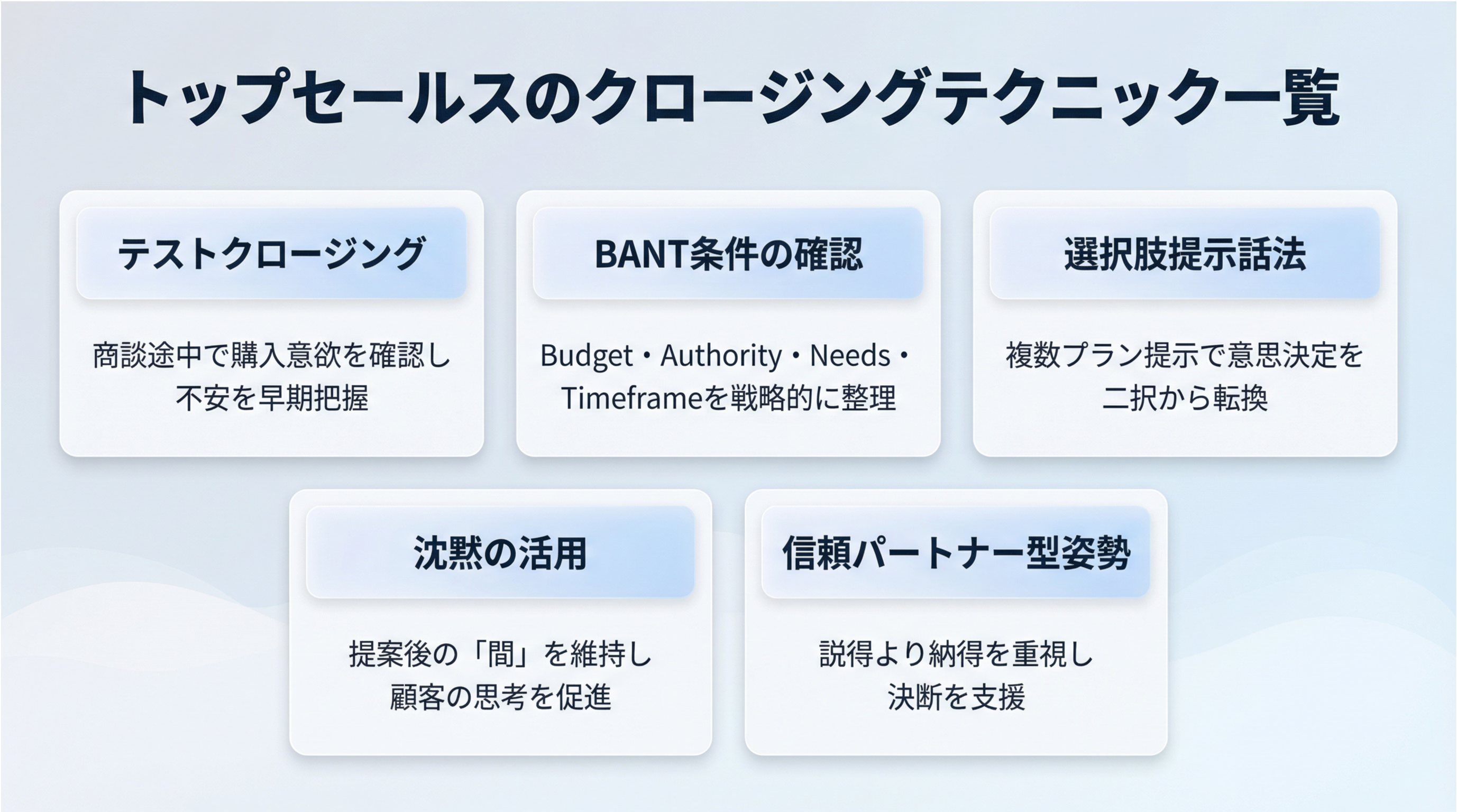 トップセールスのクロージングテクニック一覧

テストクロージング

商談途中で購入意欲を確認し不安を早期把握

BANT条件の確認

Budget・Authority・Needs・Timeframeを戦略的に整理

選択肢提示話法

複数プラン提示で意思決定を二択から転換

沈黙の活用

提案後の「間」を維持し顧客の思考を促進

信頼パートナー型姿勢

説得より納得を重視し決断を支援